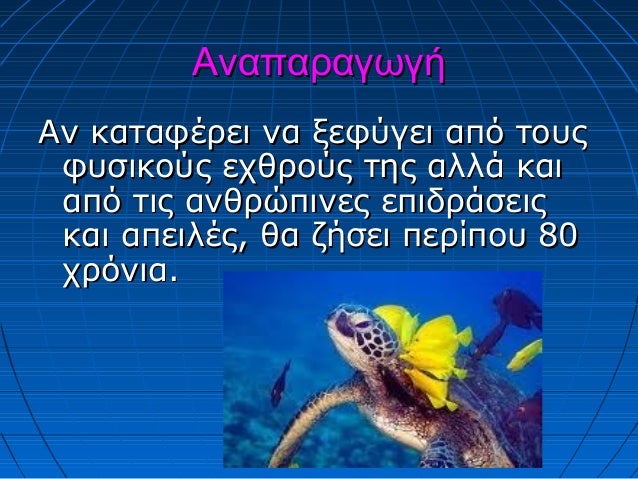 Αναπαραγωγή

Αν καταφέρει να ξεφύγει από τους φυσικούς εχθρούς της αλλά και από τις ανθρώπινες επιδράσεις και απειλές, θα ζήσει περίπου 80 χρόνια.